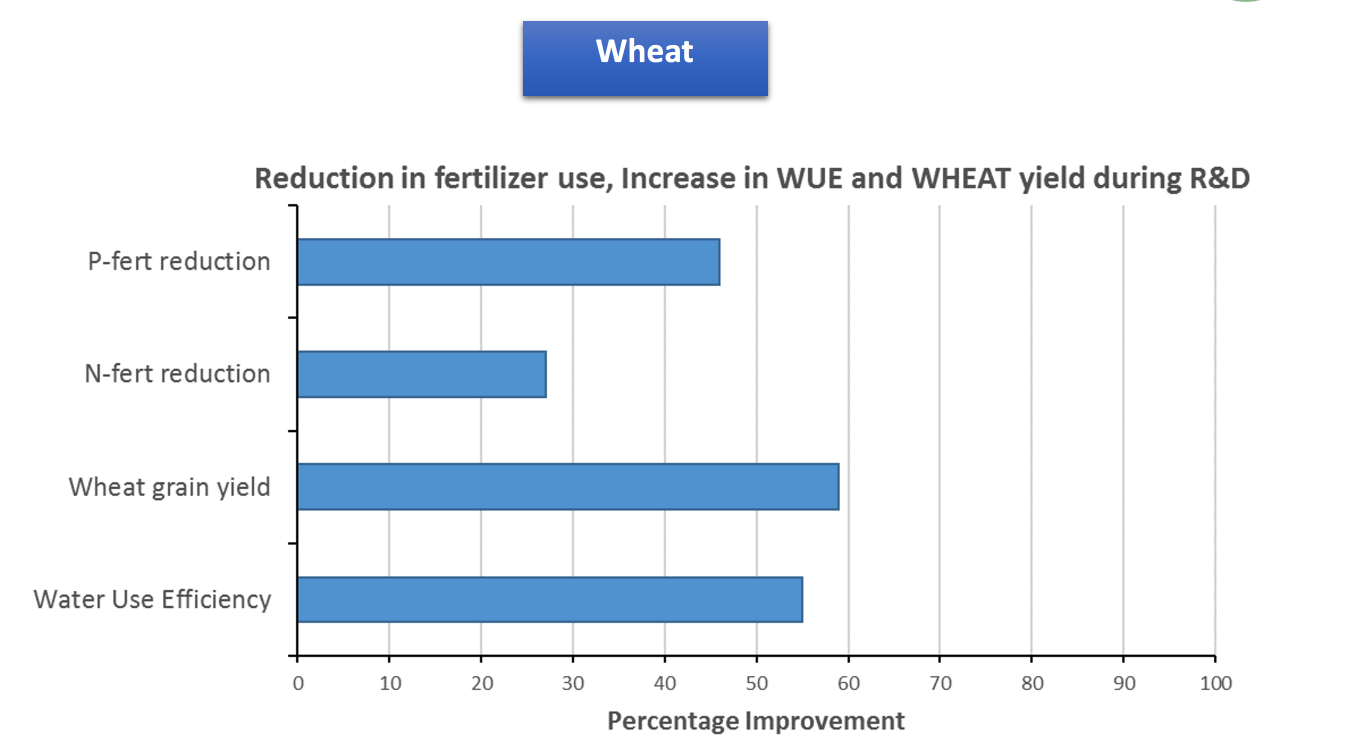 Wheat

Reduction in fertilizer use, Increase in WUE and WHEAT yield during R&D

P-fert reduction

N-fert reduction

Wheat grain yield

Water Use Efficiency

0 10 20 30 40 50 60 70 80 90 100

Percentage Improvement